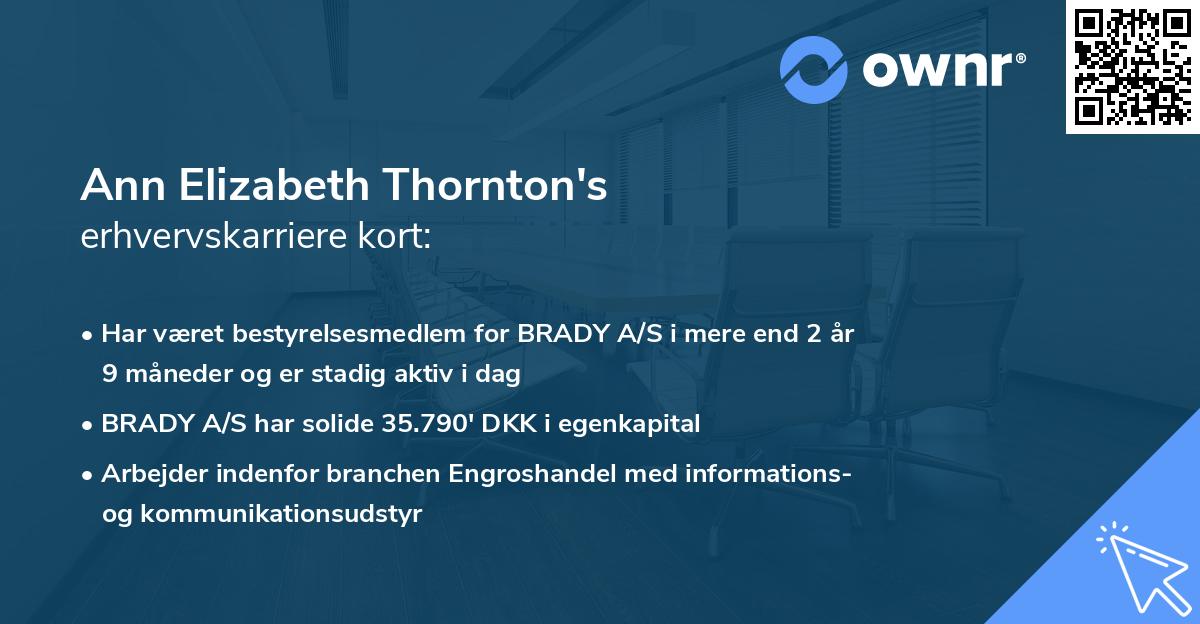 ownr®

Ann Elizabeth Thornton's
erhvervskarriere kort:

• Har været bestyrelsesmedlem for BRADY A/S i mere end 2 år 9 måneder og er stadig aktiv i dag

• BRADY A/S har solide 35.790' DKK i egenkapital

• Arbejder indenfor branchen Engroshandel med informations- og kommunikationsudstyr